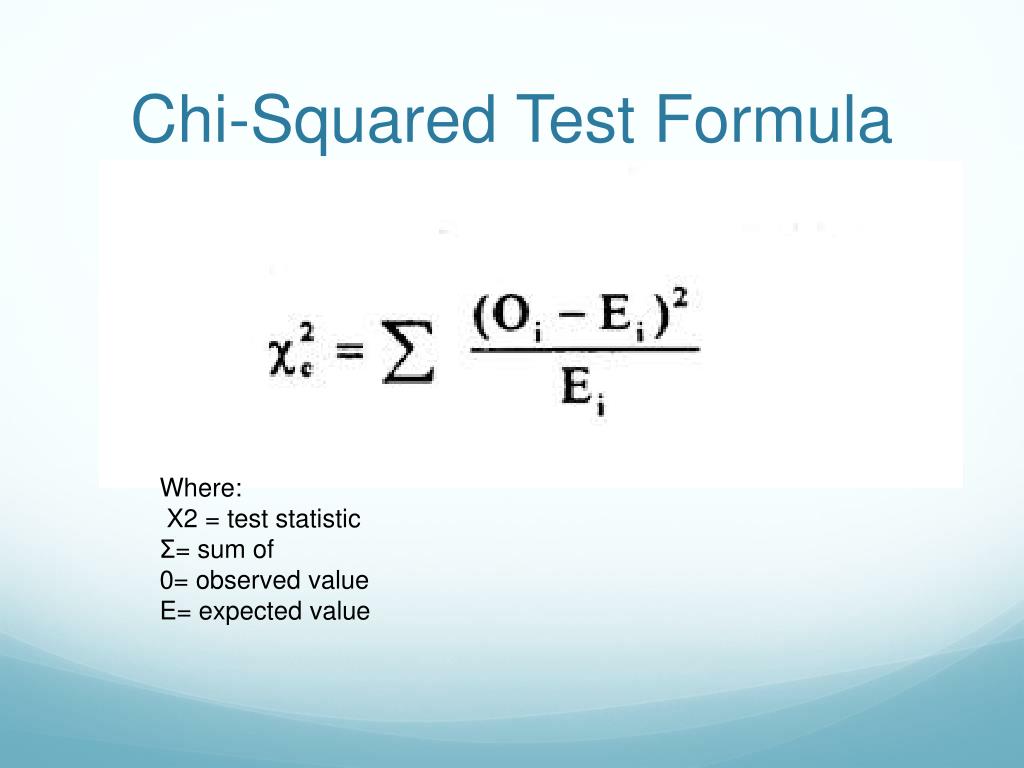 Chi-Squared Test Formula

$\chi_c^2 = \sum \frac{(O_i - E_i)^2}{E_i}$

Where:
X2 = test statistic
Σ= sum of
0= observed value
E= expected value